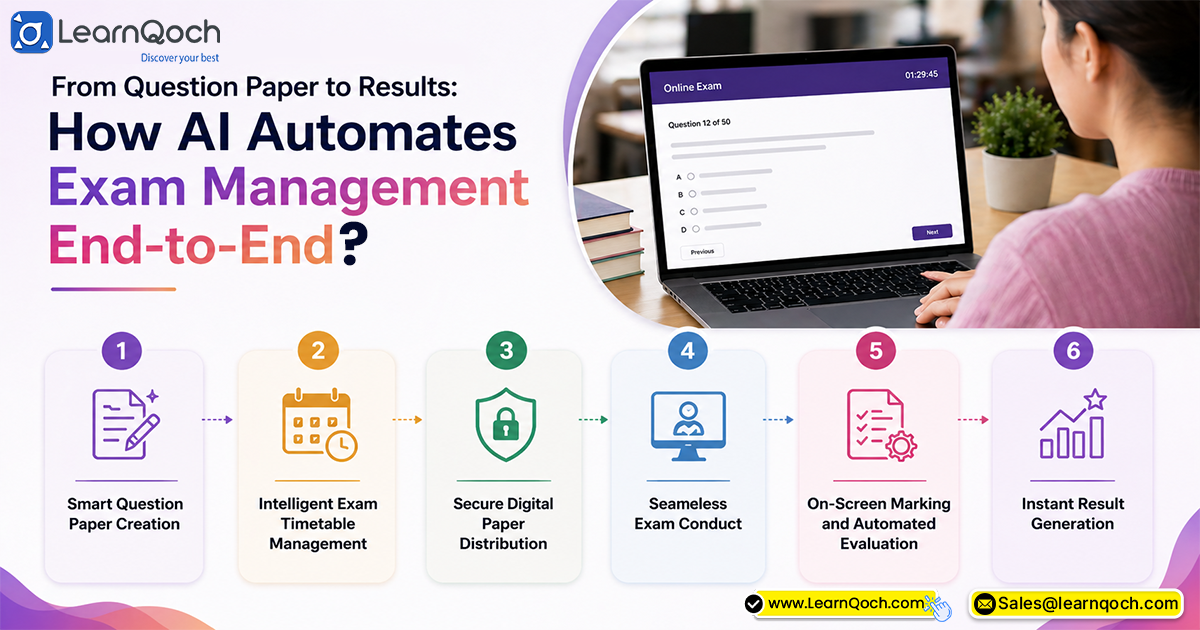 LearnQoch
Discover your best

From Question Paper to Results:
How AI Automates Exam Management End-to-End?

Online Exam 01:29:45
Question 12 of 50
A
B
C
D
Previous
Next

1
Smart Question Paper Creation

2
Intelligent Exam Timetable Management

3
Secure Digital Paper Distribution

4
Seamless Exam Conduct

5
On-Screen Marking and Automated Evaluation

6
Instant Result Generation

www.LearnQoch.com
Sales@learnqoch.com